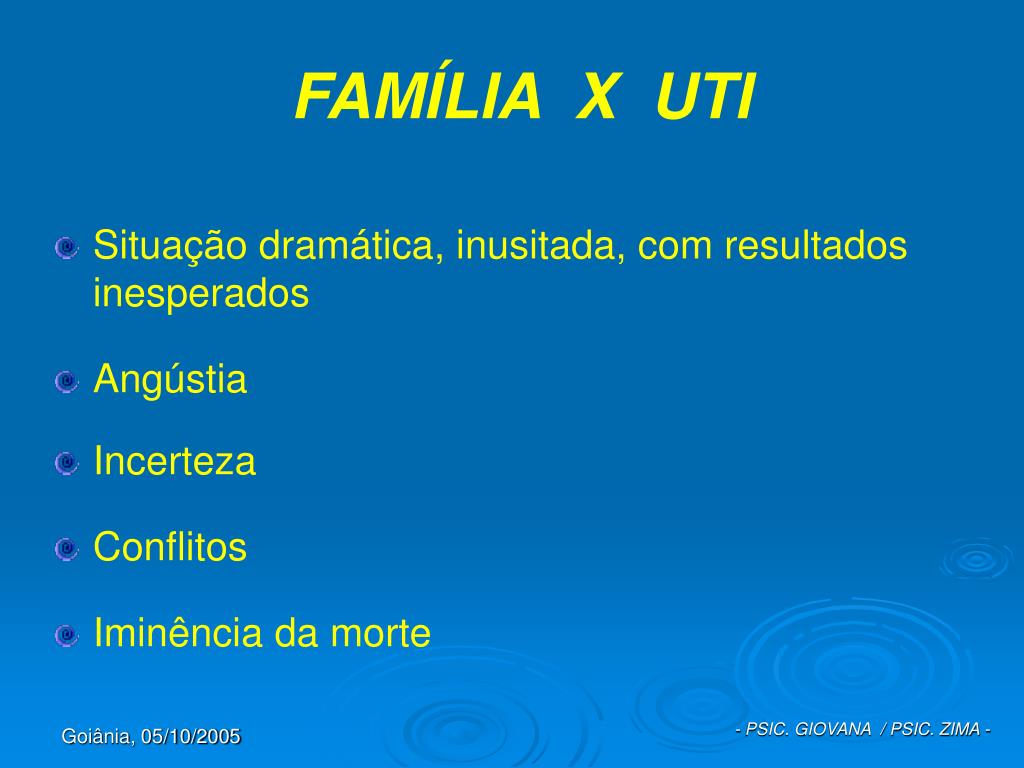 FAMÍLIA X UTI

Situação dramática, inusitada, com resultados inesperados

Angústia

Incerteza

Conflitos

Iminência da morte

Goiânia, 05/10/2005

- PSIC. GIOVANA / PSIC. ZIMA -